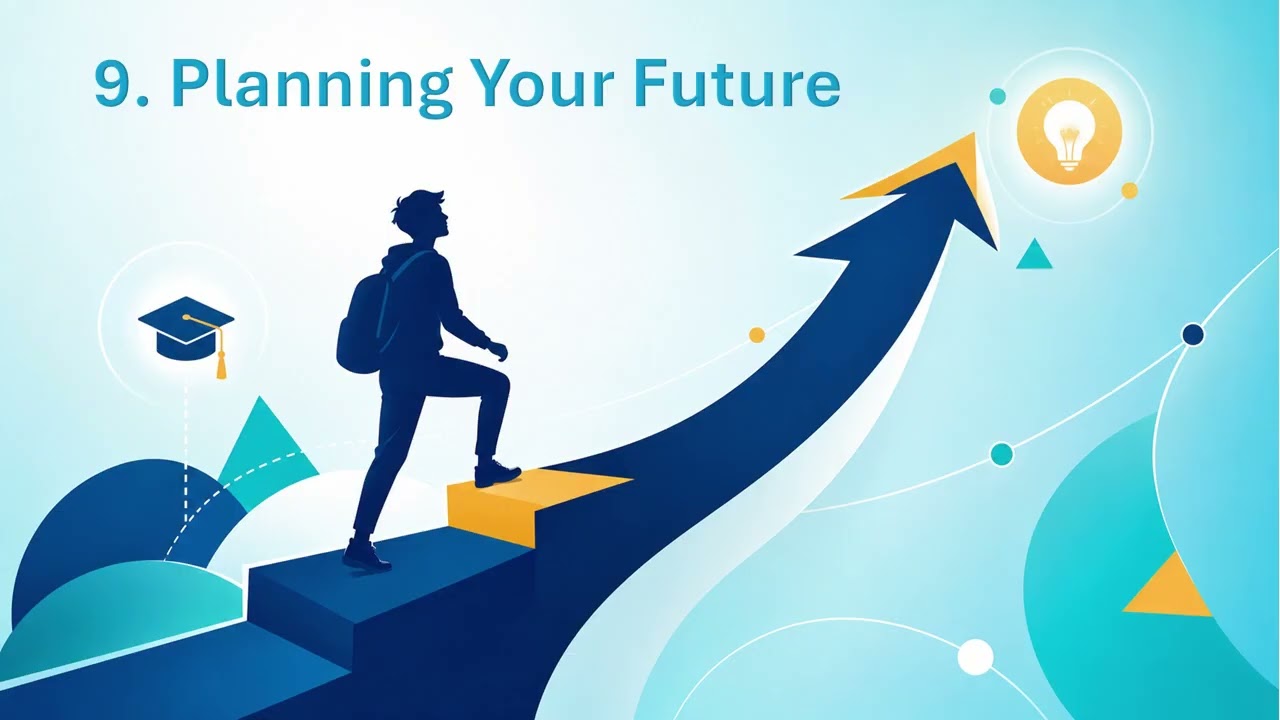 9. Planning Your Future